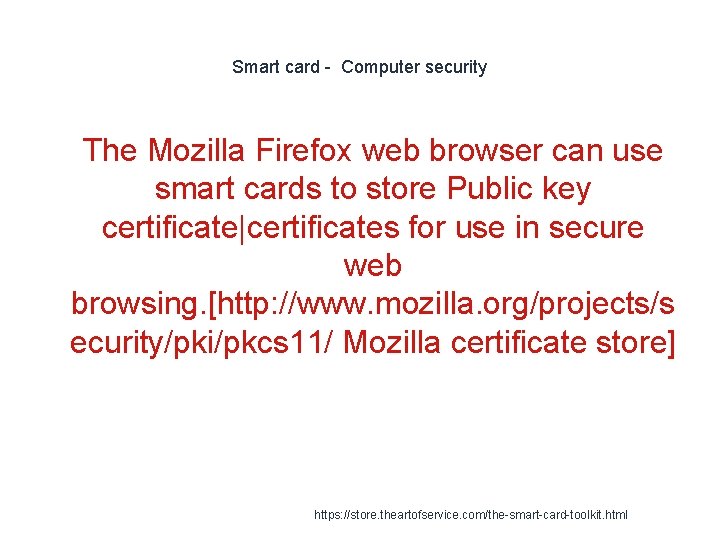 Smart card - Computer security

The Mozilla Firefox web browser can use smart cards to store Public key certificate|certificates for use in secure web browsing.[http://www.mozilla.org/projects/security/pki/pkcs11/ Mozilla certificate store]

https://store.theartofservice.com/the-smart-card-toolkit.html